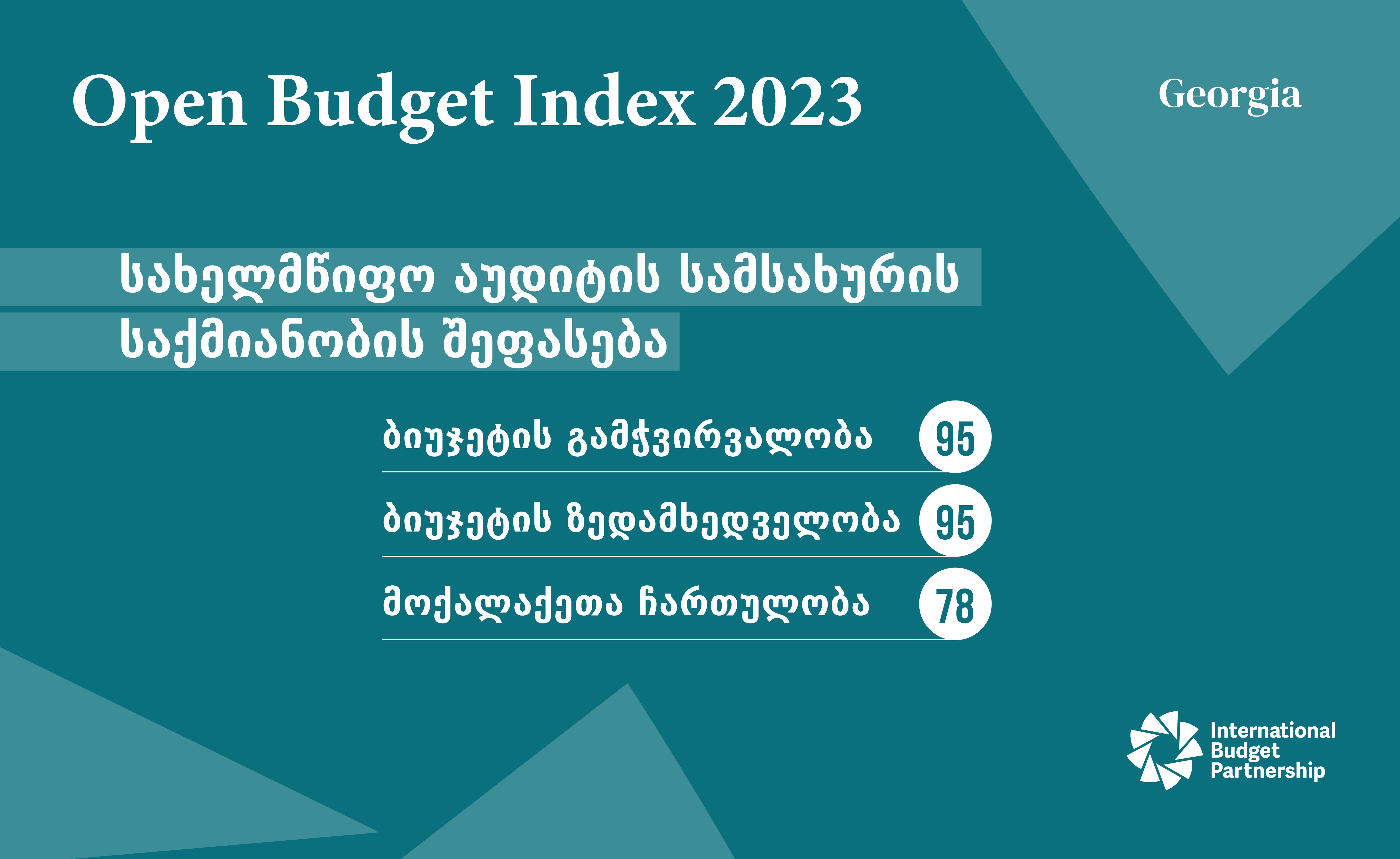 Open Budget Index 2023

Georgia

სახელმწიფო აუდიტის სამსახურის საქმიანობის შეფასება

ბიუჯეტის გამჭვირვალობა 95

ბიუჯეტის ზედამხედველობა 95

მოქალაქეთა ჩართულობა 78

International Budget Partnership